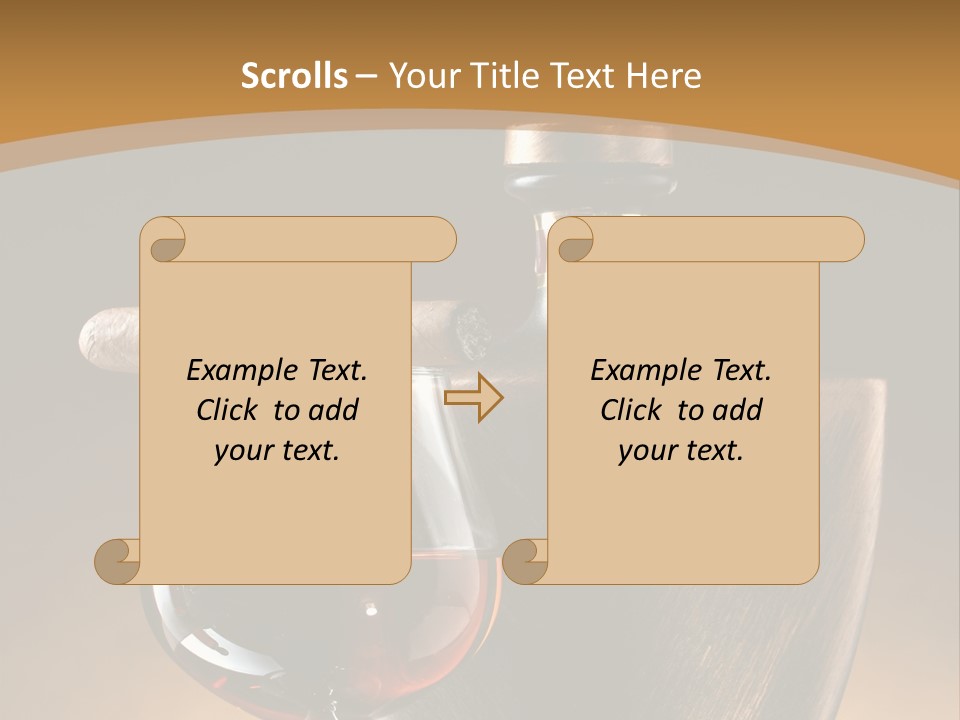 Scrolls – Your Title Text Here

Example Text. Click to add your text.

Example Text. Click to add your text.